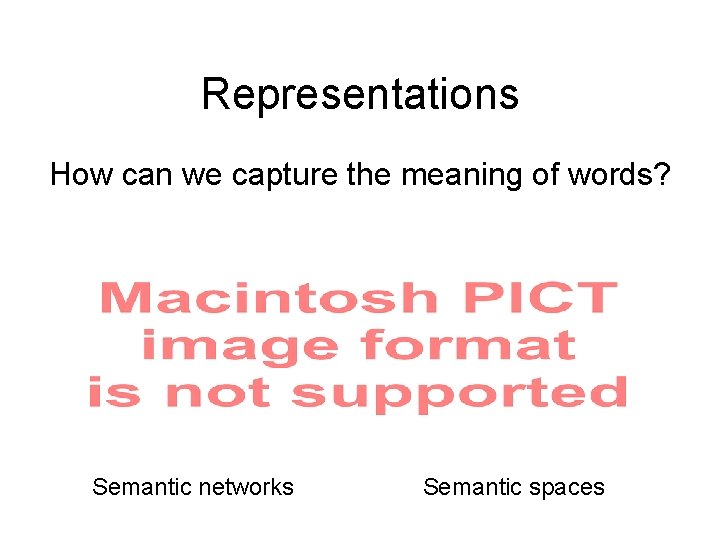 Representations

How can we capture the meaning of words?

Macintosh PICT image format is not supported

Semantic networks

Semantic spaces